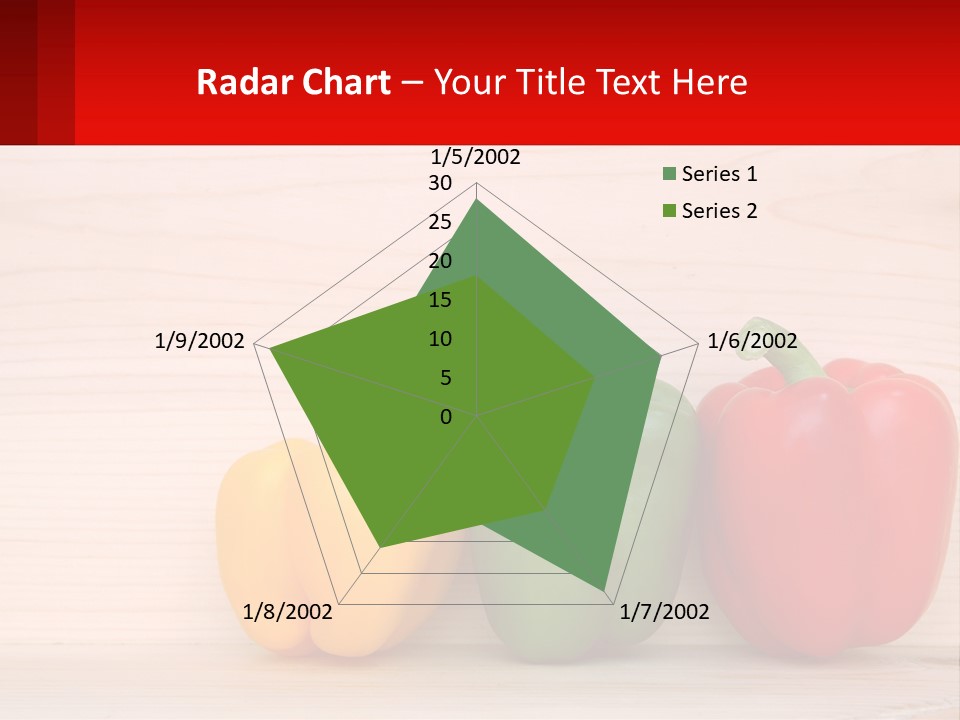 Radar Chart – Your Title Text Here

1/5/2002
30
25
20
15
10
5
0
1/6/2002
1/7/2002
1/8/2002
1/9/2002

Series 1
Series 2